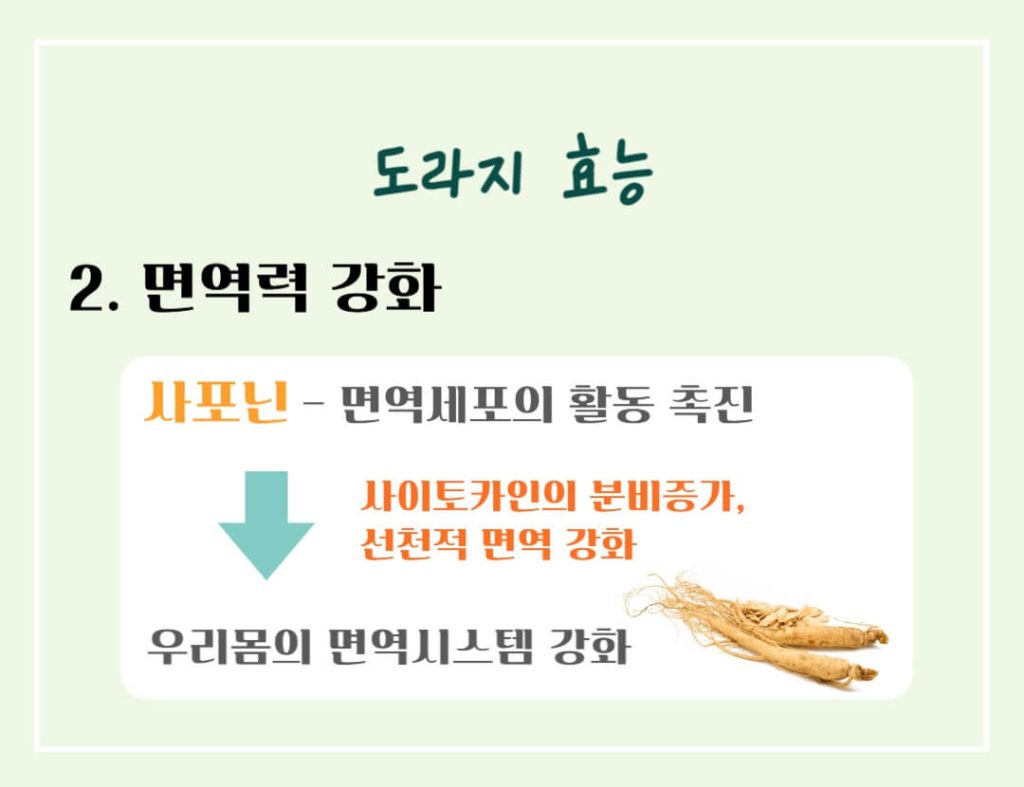 도라지 효능

2. 면역력 강화

사포닌 - 면역세포의 활동 촉진

사이토카인의 분비증가, 선천적 면역 강화

우리몸의 면역시스템 강화